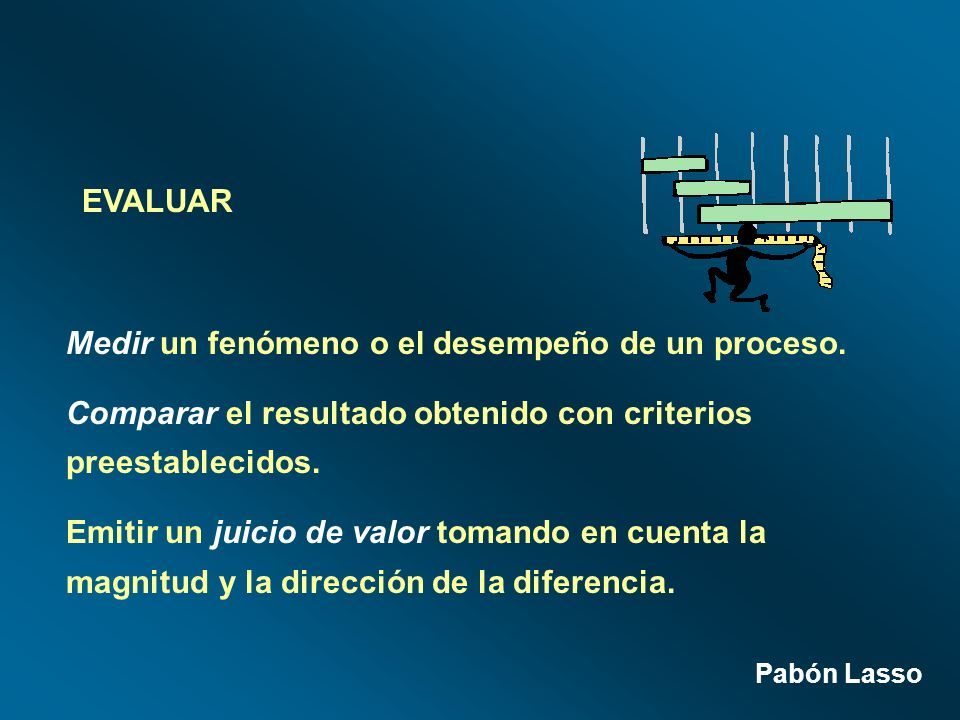 EVALUAR

Medir un fenómeno o el desempeño de un proceso.

Comparar el resultado obtenido con criterios preestablecidos.

Emitir un juicio de valor tomando en cuenta la magnitud y la dirección de la diferencia.

Pabón Lasso